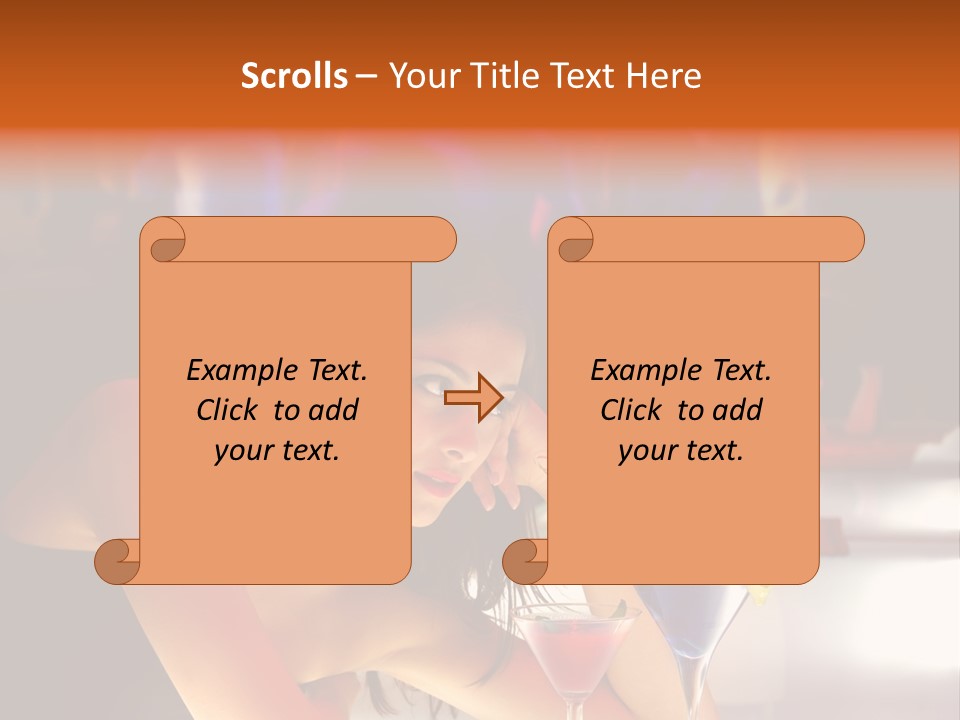 Scrolls – Your Title Text Here

Example Text. Click to add your text.

Example Text. Click to add your text.